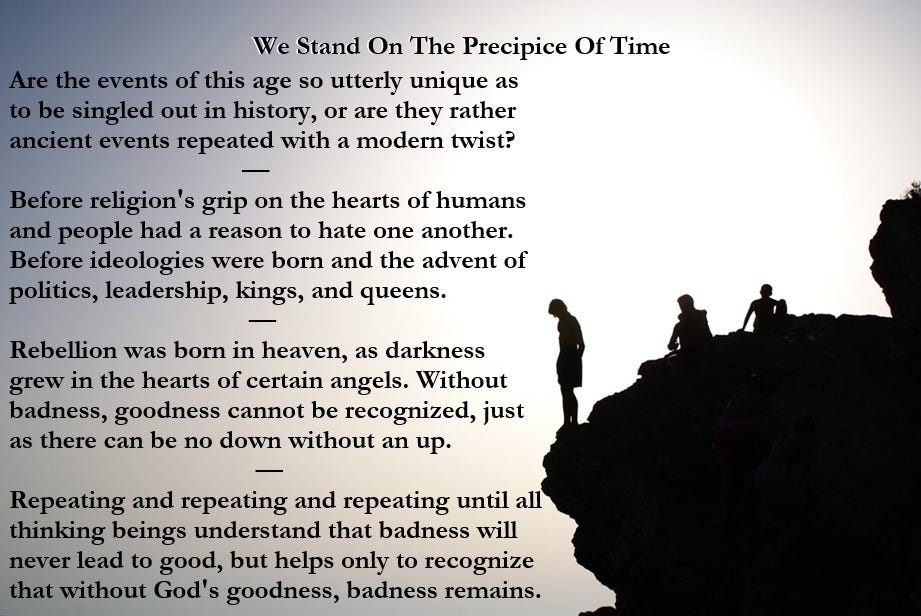 We Stand On The Precipice Of Time

Are the events of this age so utterly unique as to be singled out in history, or are they rather ancient events repeated with a modern twist?

—

Before religion's grip on the hearts of humans and people had a reason to hate one another. Before ideologies were born and the advent of politics, leadership, kings, and queens.

—

Rebellion was born in heaven, as darkness grew in the hearts of certain angels. Without badness, goodness cannot be recognized, just as there can be no down without an up.

—

Repeating and repeating and repeating until all thinking beings understand that badness will never lead to good, but helps only to recognize that without God's goodness, badness remains.